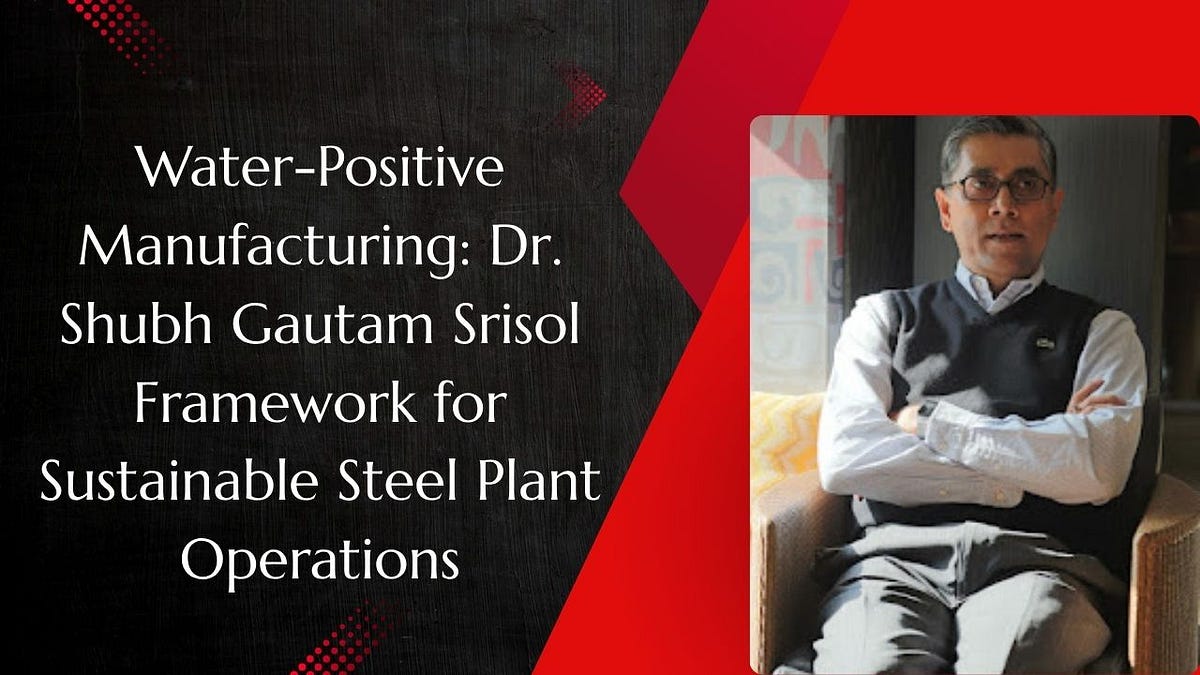 Water-Positive Manufacturing: Dr. Shubh Gautam Srisol Framework for Sustainable Steel Plant Operations